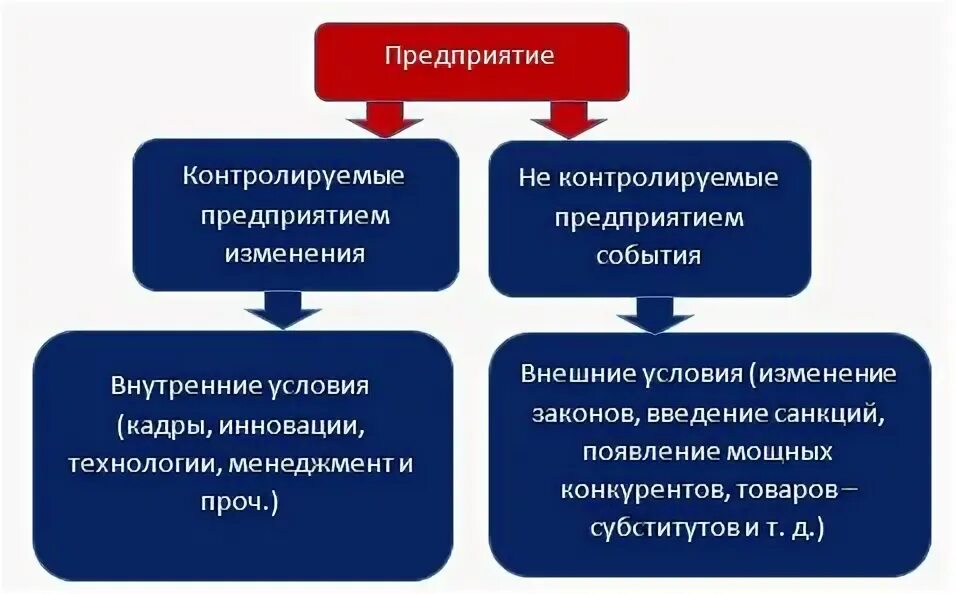 Предприятие

Контролируемые предприятием изменения

Не контролируемые предприятием события

Внутренние условия (кадры, инновации, технологии, менеджмент и проч.)

Внешние условия (изменение законов, введение санкций, появление мощных конкурентов, товаров – субститутов и т. д.)